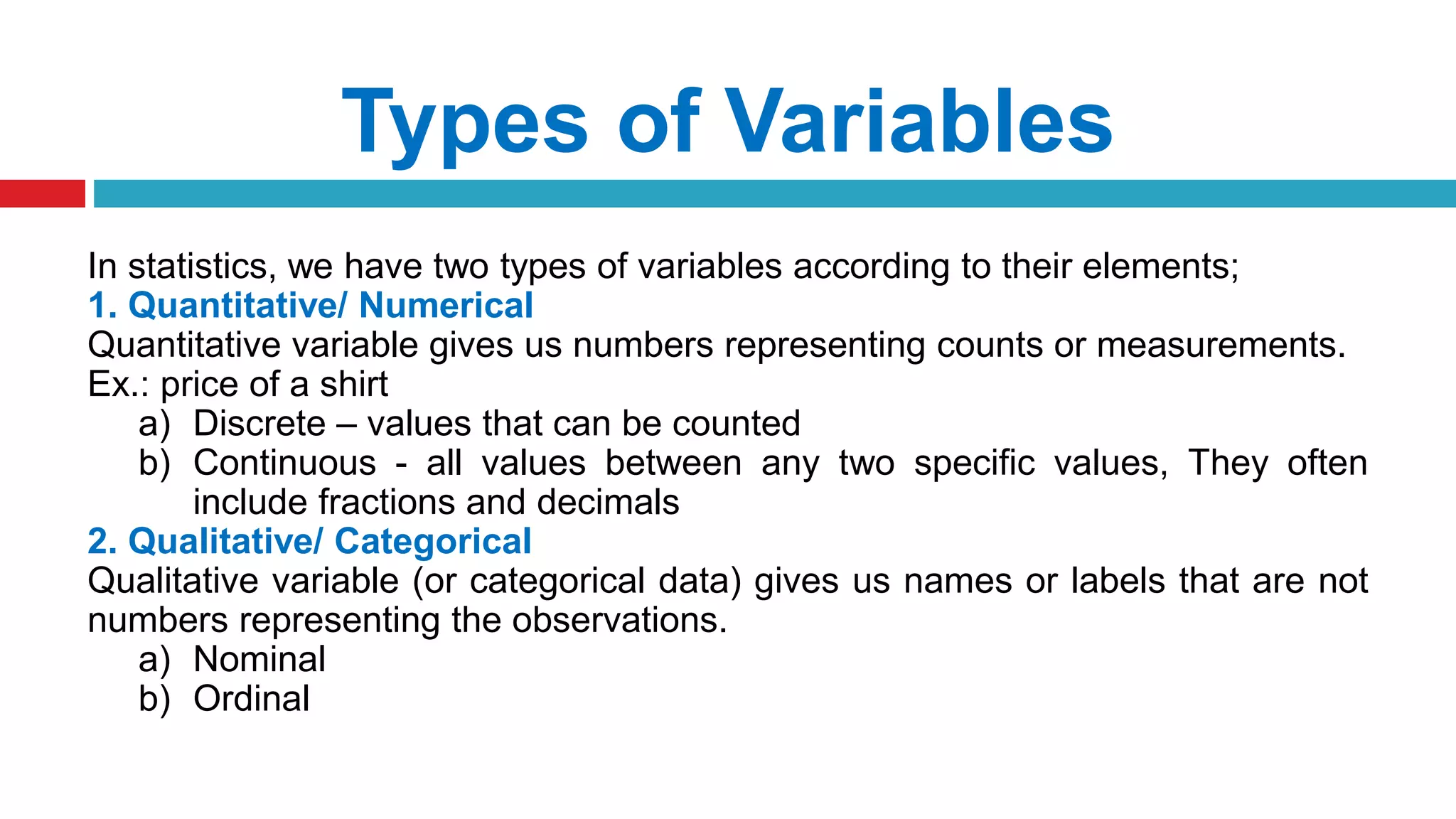 Types of Variables

In statistics, we have two types of variables according to their elements;
1. Quantitative/ Numerical
Quantitative variable gives us numbers representing counts or measurements.
Ex.: price of a shirt
a) Discrete – values that can be counted
b) Continuous - all values between any two specific values, They often include fractions and decimals
2. Qualitative/ Categorical
Qualitative variable (or categorical data) gives us names or labels that are not numbers representing the observations.
a) Nominal
b) Ordinal